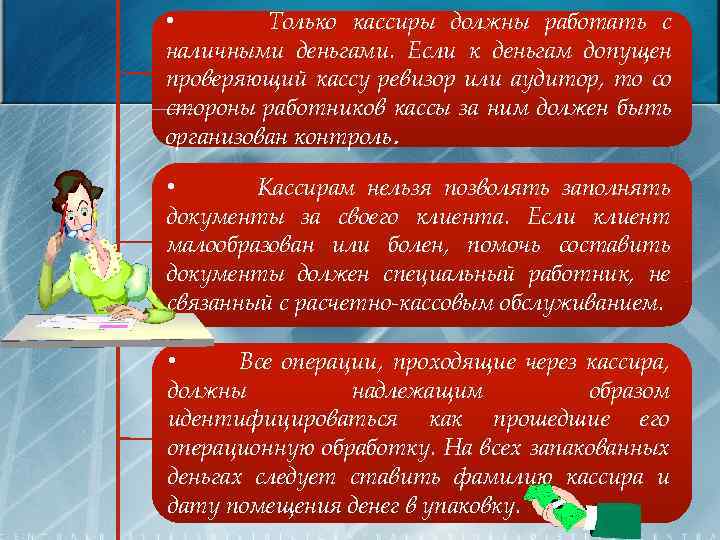 • Только кассиры должны работать с наличными деньгами. Если к деньгам допущен проверяющий кассу ревизор или аудитор, то со стороны работников кассы за ним должен быть организован контроль.

• Кассирам нельзя позволять заполнять документы за своего клиента. Если клиент малообразован или болен, помочь составить документы должен специальный работник, не связанный с расчетно-кассовым обслуживанием.

• Все операции, проходящие через кассира, должны надлежащим образом идентифицироваться как прошедшие его операционную обработку. На всех запакованных деньгах следует ставить фамилию кассира и дату помещения денег в упаковку.